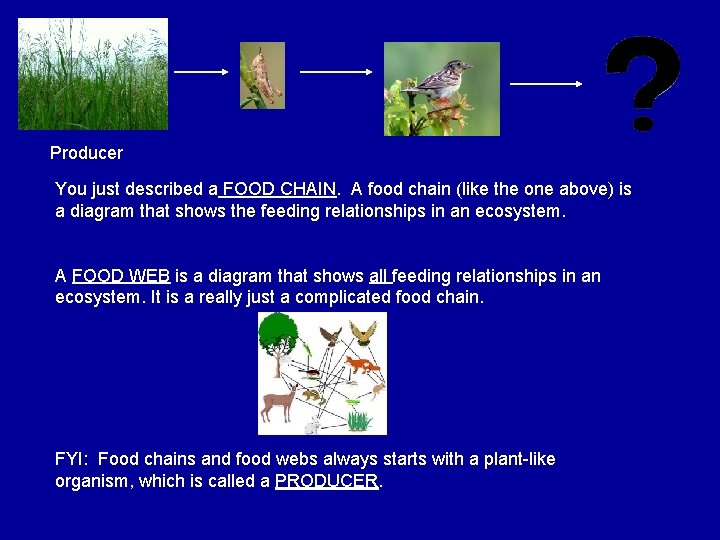 ?

Producer

You just described a FOOD CHAIN. A food chain (like the one above) is a diagram that shows the feeding relationships in an ecosystem.

A FOOD WEB is a diagram that shows all feeding relationships in an ecosystem. It is a really just a complicated food chain.

FYI: Food chains and food webs always starts with a plant-like organism, which is called a PRODUCER.